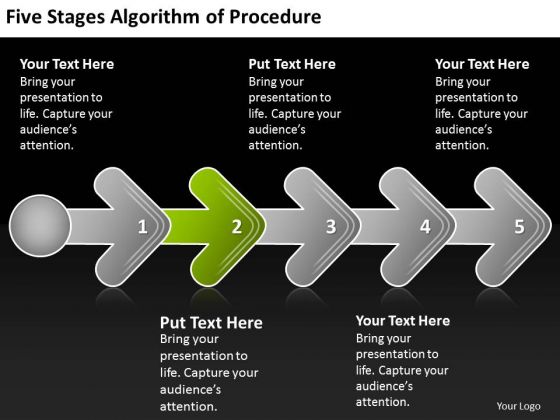 Five Stages Algorithm of Procedure

Your Text Here
Bring your presentation to life. Capture your audience's attention.

Put Text Here
Bring your presentation to life. Capture your audience's attention.

Your Text Here
Bring your presentation to life. Capture your audience's attention.

1

2

3

4

5

Put Text Here
Bring your presentation to life. Capture your audience's attention.

Your Text Here
Bring your presentation to life. Capture your audience's attention.

Your Logo